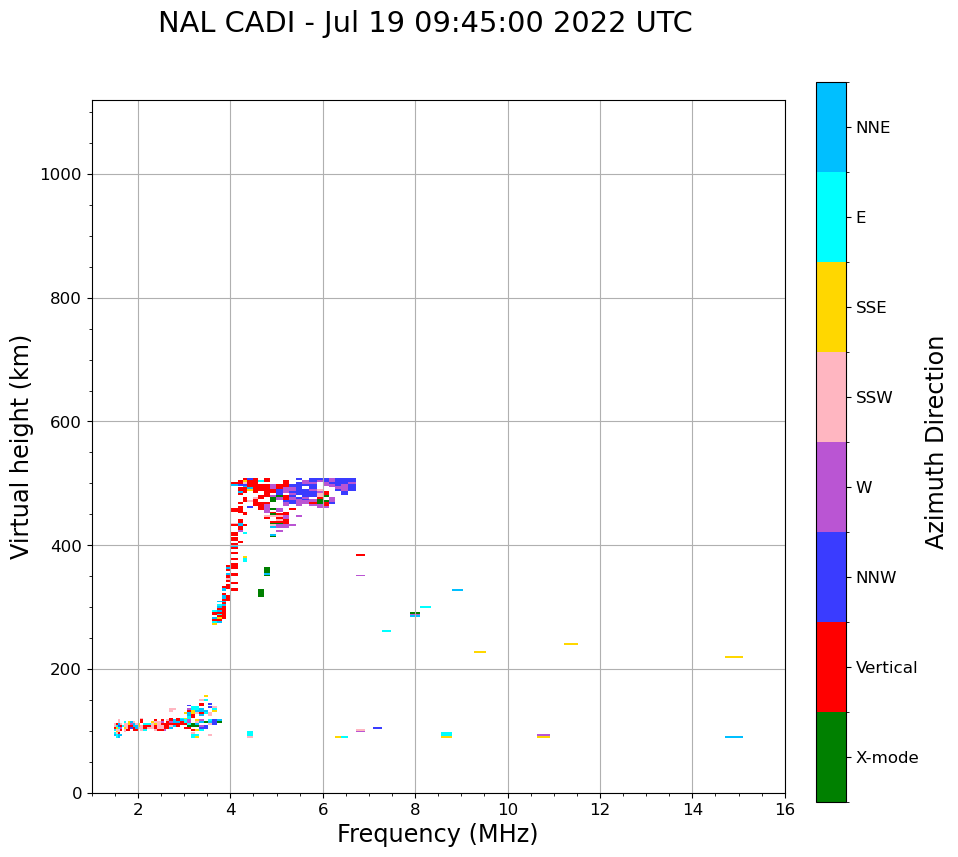 NAL CADI - Jul 19 09:45:00 2022 UTC

Virtual height (km)

1000
800
600
400
200
0

2
4
6
8
10
12
14
16

Frequency (MHz)

NNE
E
SSE
SSW
W
NNW
Vertical
X-mode

Azimuth Direction